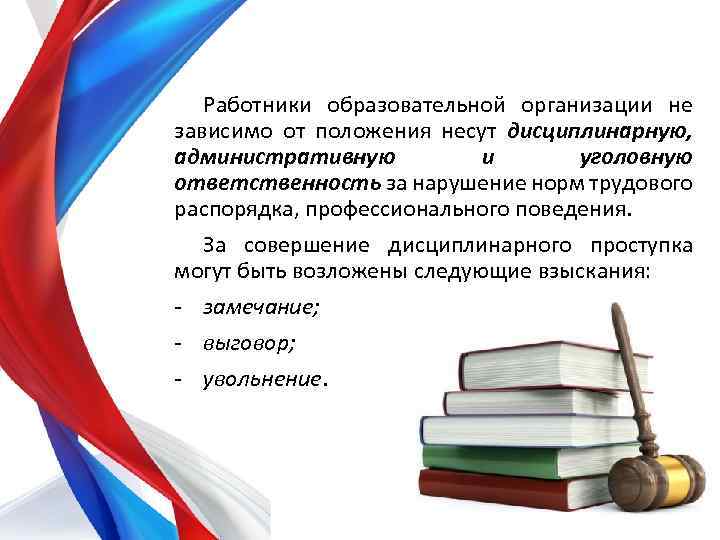 Работники образовательной организации не зависимо от положения несут дисциплинарную, административную и уголовную ответственность за нарушение норм трудового распорядка, профессионального поведения.

За совершение дисциплинарного проступка могут быть возложены следующие взыскания:

- замечание;

- выговор;

- увольнение.